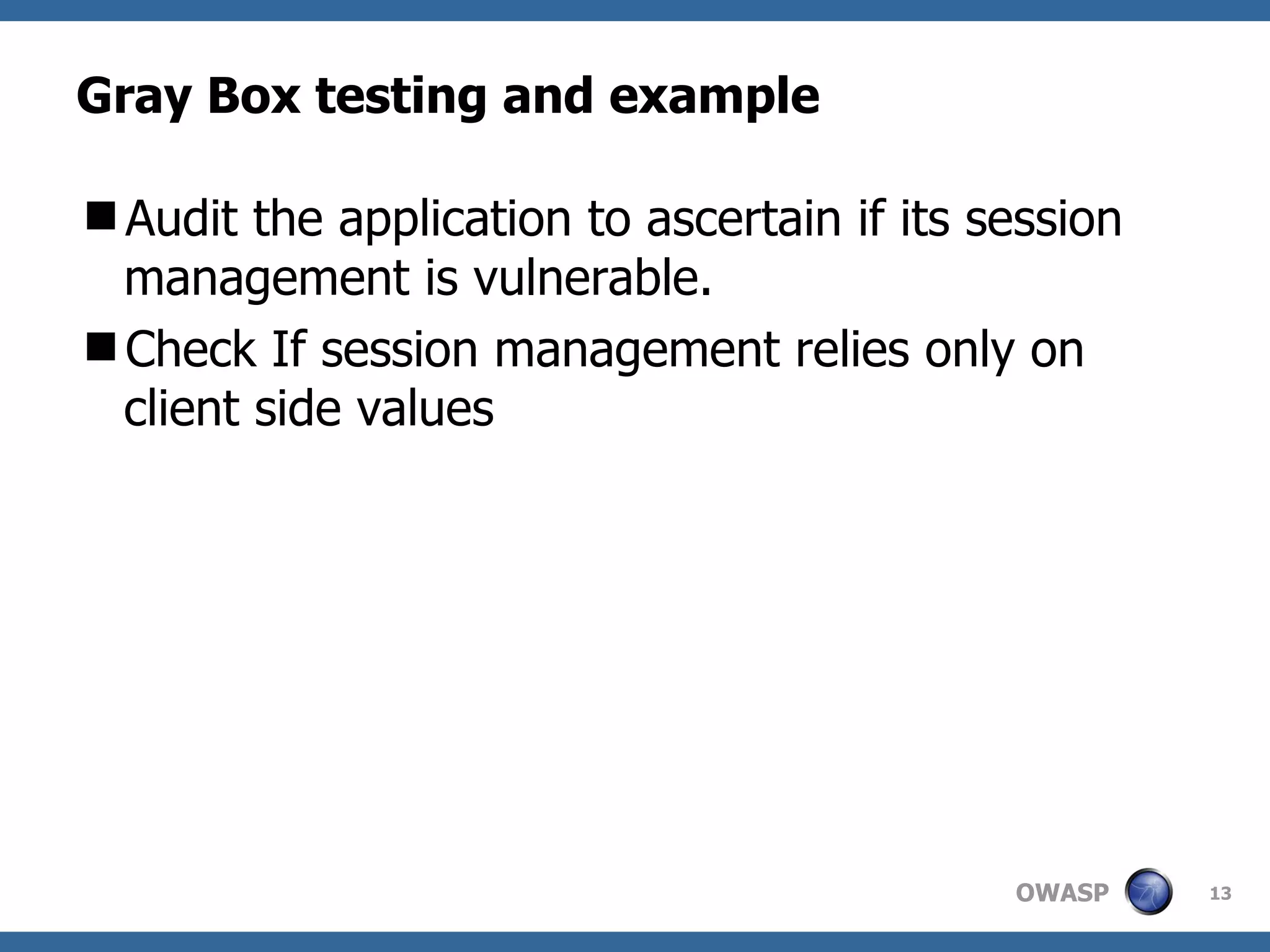 Gray Box testing and example

■ Audit the application to ascertain if its session management is vulnerable.

■ Check If session management relies only on client side values

OWASP

13